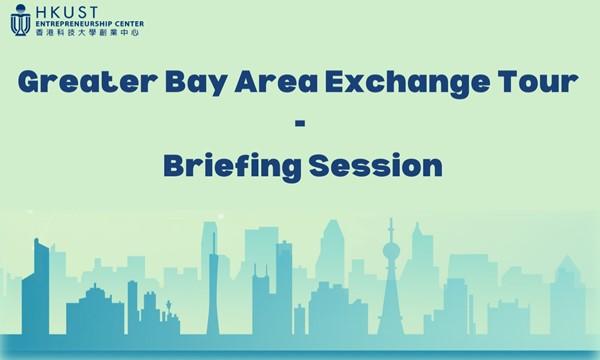 HKUST
ENTREPRENEURSHIP CENTER
香港科技大學創業中心

Greater Bay Area Exchange Tour
-
Briefing Session